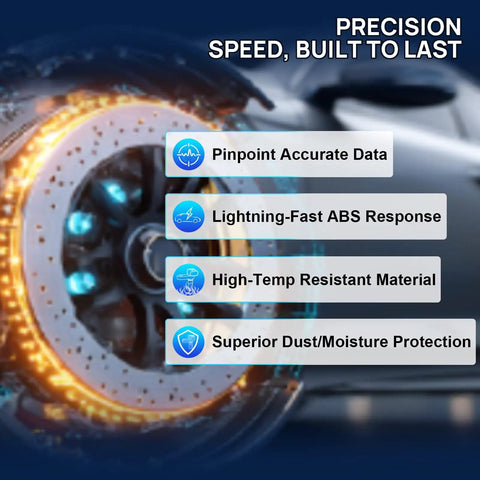 PRECISION
SPEED, BUILT TO LAST

Pinpoint Accurate Data

Lightning-Fast ABS Response

High-Temp Resistant Material

Superior Dust/Moisture Protection